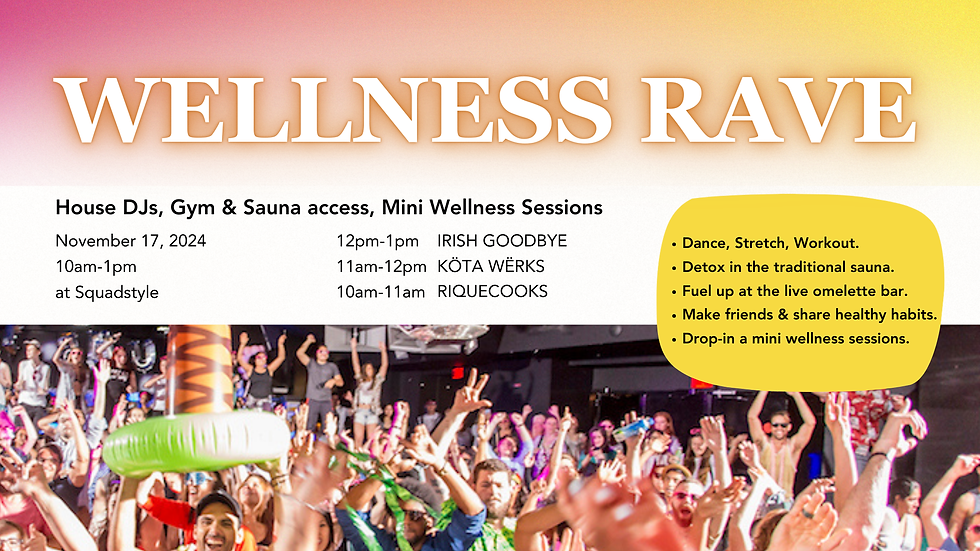 WELLNESS RAVE

House DJs, Gym & Sauna access, Mini Wellness Sessions

November 17, 2024
10am-1pm
at Squadstyle

12pm-1pm IRISH GOODBYE
11am-12pm KÖTA WËRKS
10am-11am RIQUECOOKS

• Dance, Stretch, Workout.
• Detox in the traditional sauna.
• Fuel up at the live omelette bar.
• Make friends & share healthy habits.
• Drop-in a mini wellness sessions.